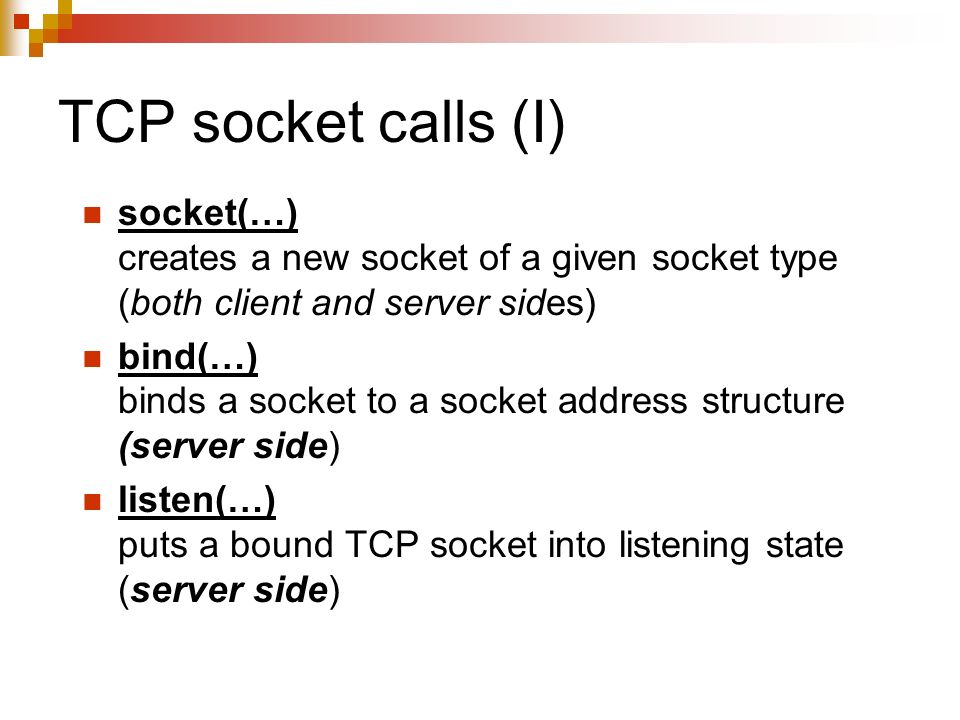 TCP socket calls (I)

socket(…)
creates a new socket of a given socket type (both client and server sides)

bind(…)
binds a socket to a socket address structure (server side)

listen(…)
puts a bound TCP socket into listening state (server side)